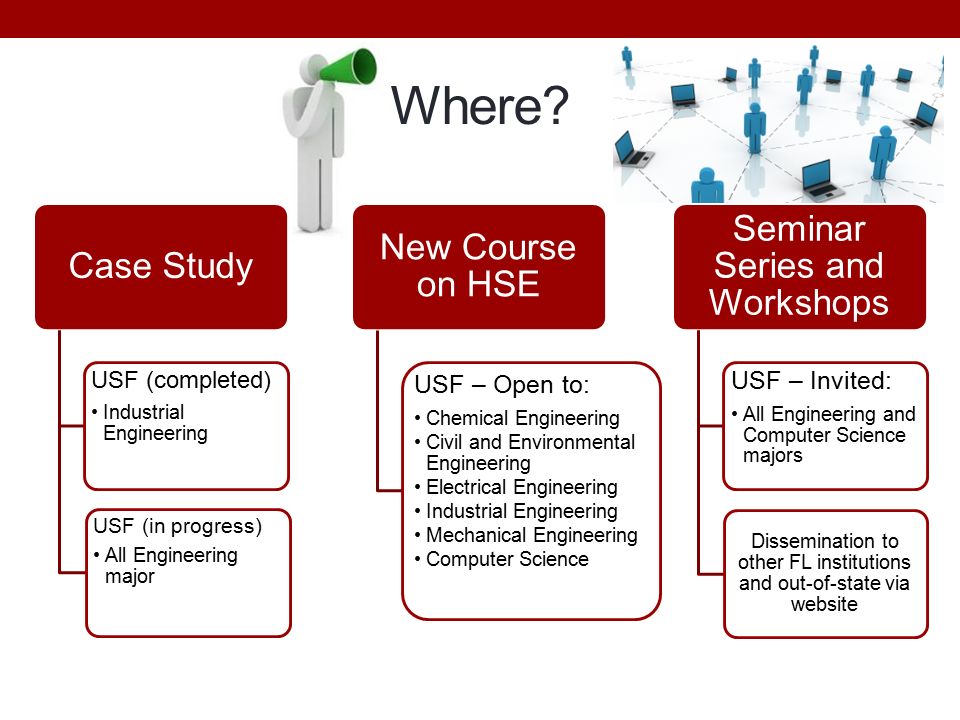 Where?

Case Study

USF (completed)
• Industrial Engineering

USF (in progress)
• All Engineering major

New Course on HSE

USF – Open to:
• Chemical Engineering
• Civil and Environmental Engineering
• Electrical Engineering
• Industrial Engineering
• Mechanical Engineering
• Computer Science

Seminar Series and Workshops

USF – Invited:
• All Engineering and Computer Science majors

Dissemination to other FL institutions and out-of-state via website